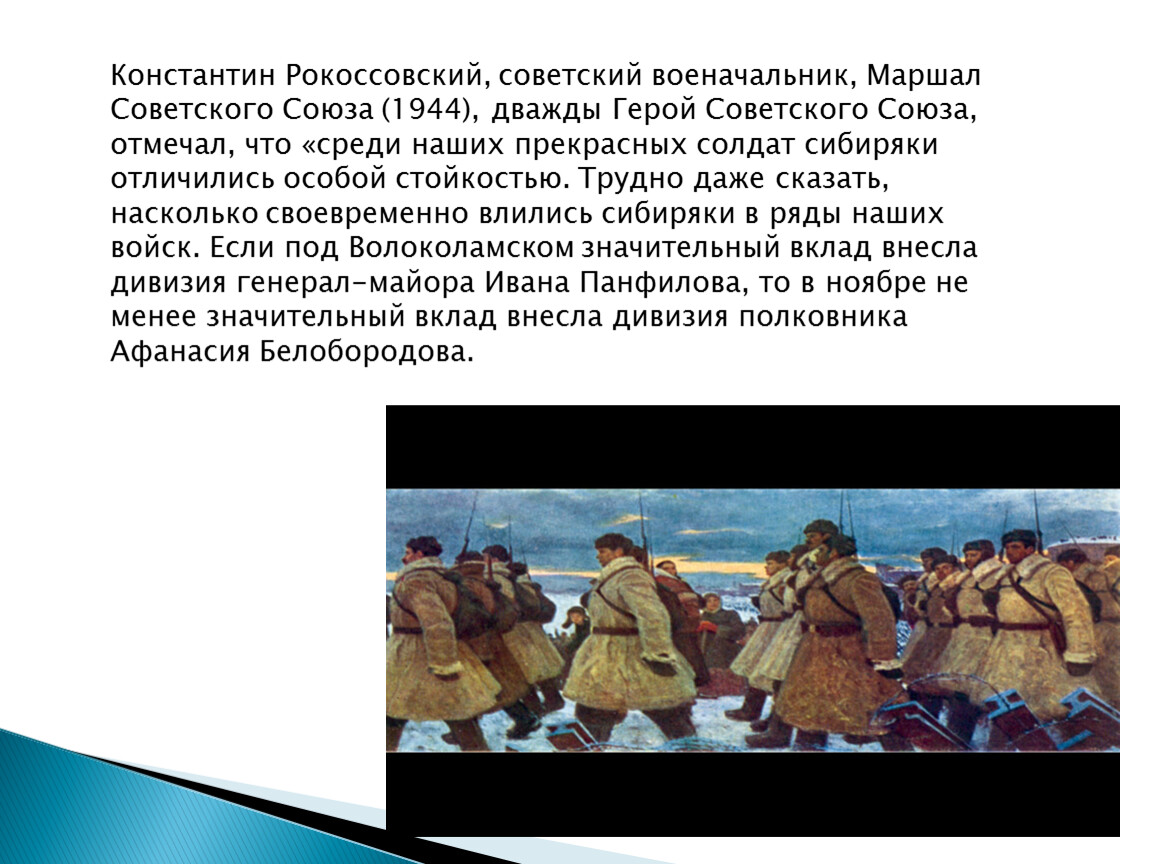 Константин Рокоссовский, советский военачальник, Маршал Советского Союза (1944), дважды Герой Советского Союза, отмечал, что «среди наших прекрасных солдат сибиряки отличились особой стойкостью. Трудно даже сказать, насколько своевременно влились сибиряки в ряды наших войск. Если под Волоколамском значительный вклад внесла дивизия генерал-майора Ивана Панфилова, то в ноябре не менее значительный вклад внесла дивизия полковника Афанасия Белобородова.